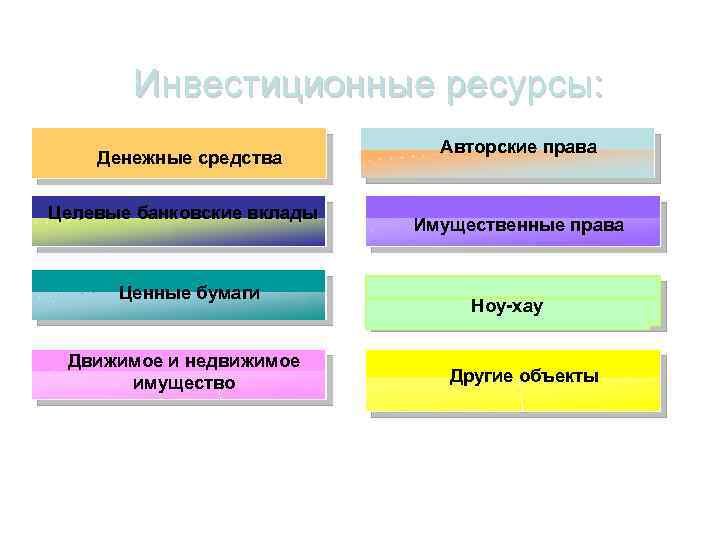 Инвестиционные ресурсы:

Денежные средства

Целевые банковские вклады

Ценные бумаги

Движимое и недвижимое имущество

Авторские права

Имущественные права

Ноу-хау

Другие объекты